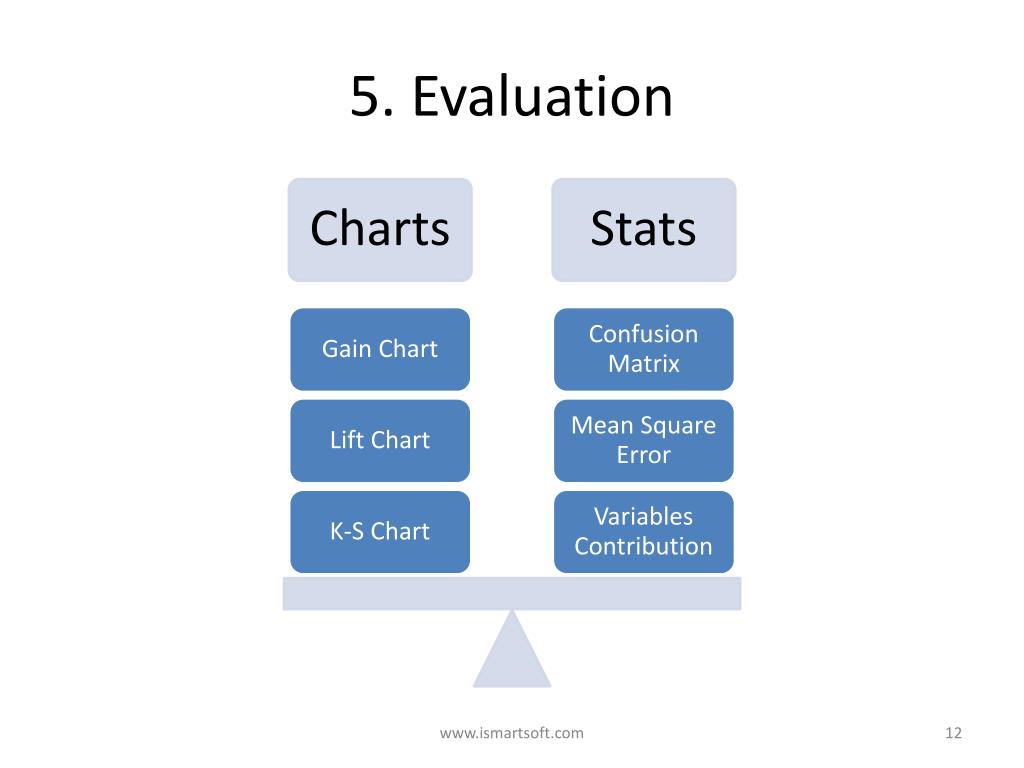 5. Evaluation

Charts

Gain Chart

Lift Chart

K-S Chart

Stats

Confusion Matrix

Mean Square Error

Variables Contribution

www.ismartsoft.com

12